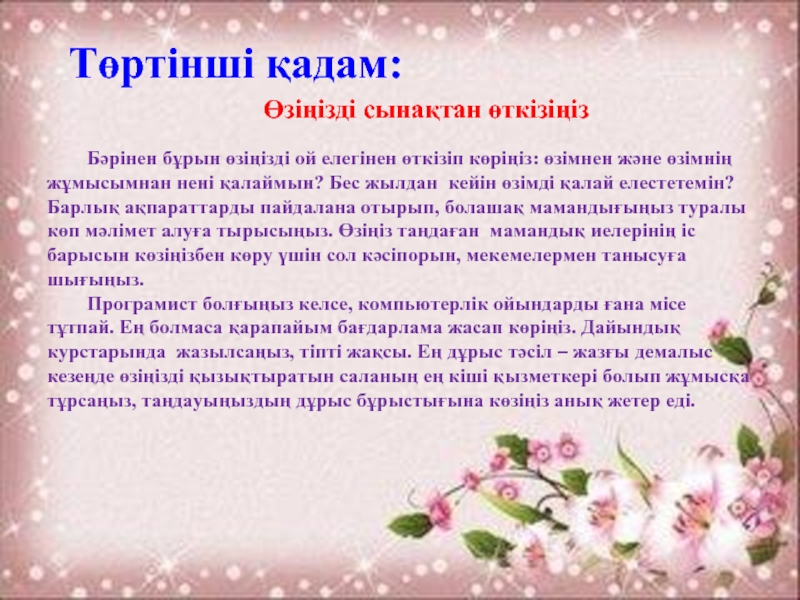 Төртінші қадам:

Өзіңізді сынақтан өткізіңіз

Бәрінен бұрын өзіңізді ой елегінен өткізіп көріңіз: өзімнен және өзімнің жұмысымнан нені қалаймын? Бес жылдан кейін өзімді қалай елестетемін? Барлық ақпараттарды пайдалана отырып, болашақ мамандығыңыз туралы көп мәлімет алуға тырысыңыз. Өзіңіз таңдаған мамандық иелерінің іс барысын көзіңізбен көру үшін сол кәсіпорын, мекемелермен танысуға шығыңыз.

Програмист болғыңыз келсе, компьютерлік ойындарды ғана місе тұтпай. Ең болмаса қарапайым бағдарлама жасап көріңіз. Дайындық курстарында жазылсаңыз, тіпті жақсы. Ең дұрыс тәсіл – жазғы демалыс кезеңде өзіңізді қызықтыратын саланың ең кіші қызметкері болып жұмысқа тұрсаңыз, таңдауыңыздың дұрыс бұрыстығына көзіңіз анық жетер еді.